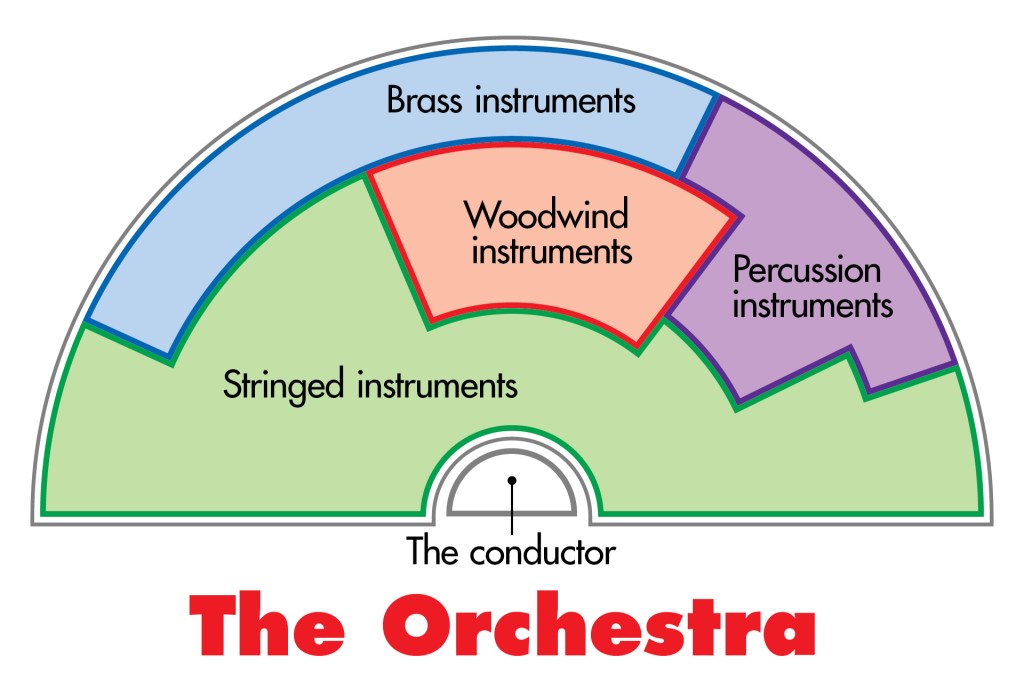 Brass instruments

Woodwind instruments

Percussion instruments

Stringed instruments

The conductor

The Orchestra